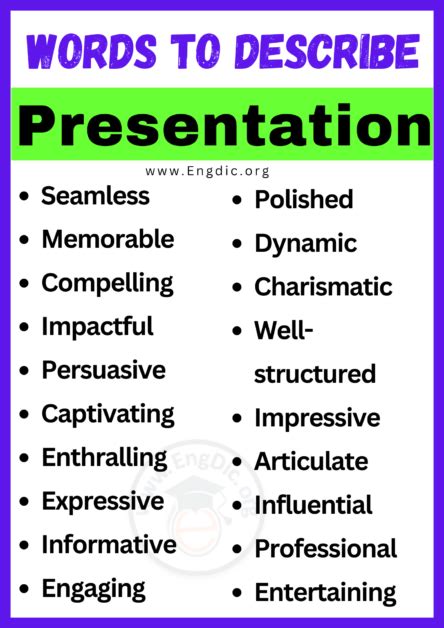 WORDS TO DESCRIBE

Presentation

www.Engdic.org

- Seamless
- Memorable
- Compelling
- Impactful
- Persuasive
- Captivating
- Enthralling
- Expressive
- Informative
- Engaging

- Polished
- Dynamic
- Charismatic
- Well-structured
- Impressive
- Articulate
- Influential
- Professional
- Entertaining

www.EngDic.org